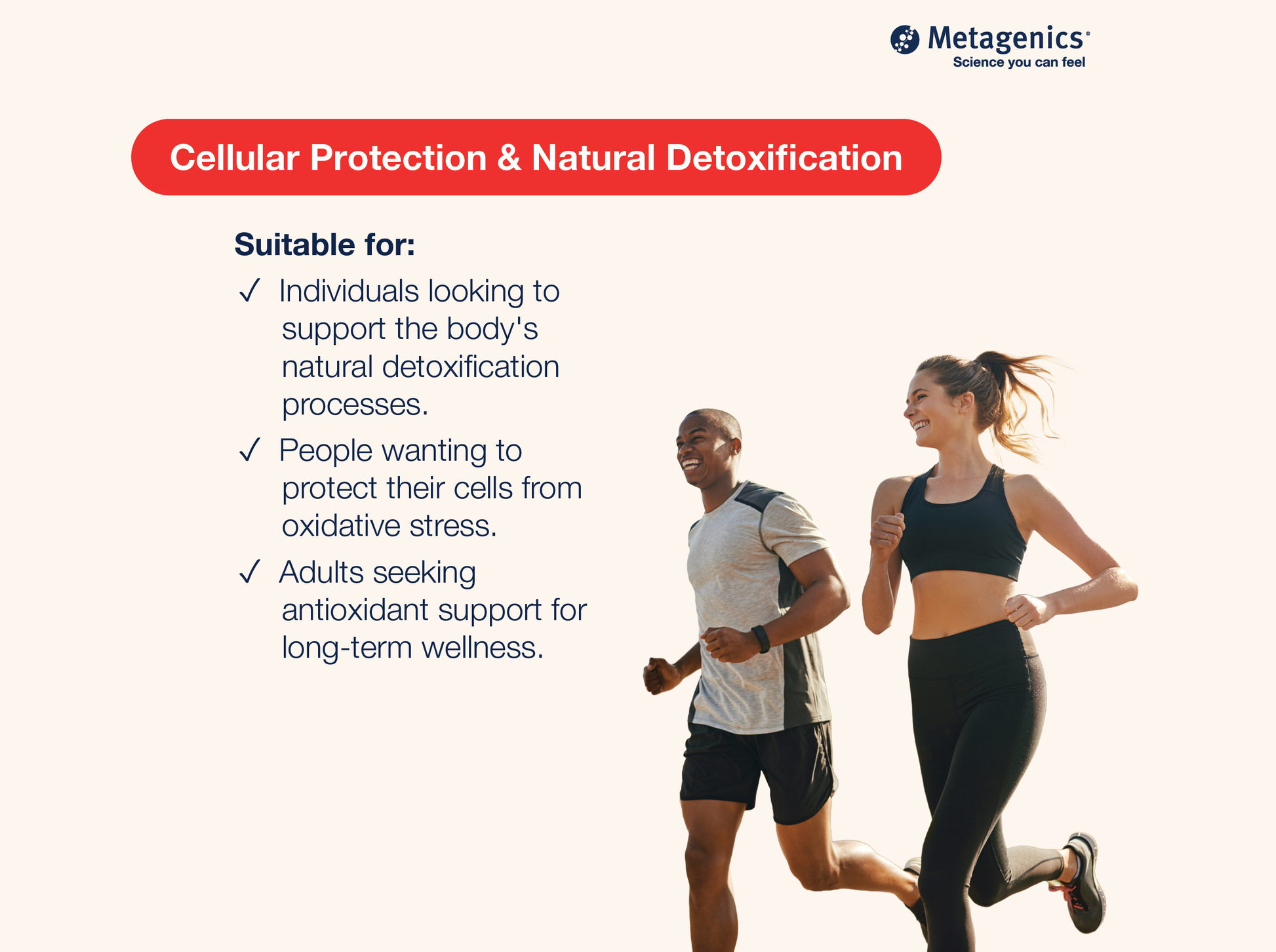 Metagenics®
Science you can feel

Cellular Protection & Natural Detoxification

Suitable for:

✓ Individuals looking to support the body's natural detoxification processes.

✓ People wanting to protect their cells from oxidative stress.

✓ Adults seeking antioxidant support for long-term wellness.